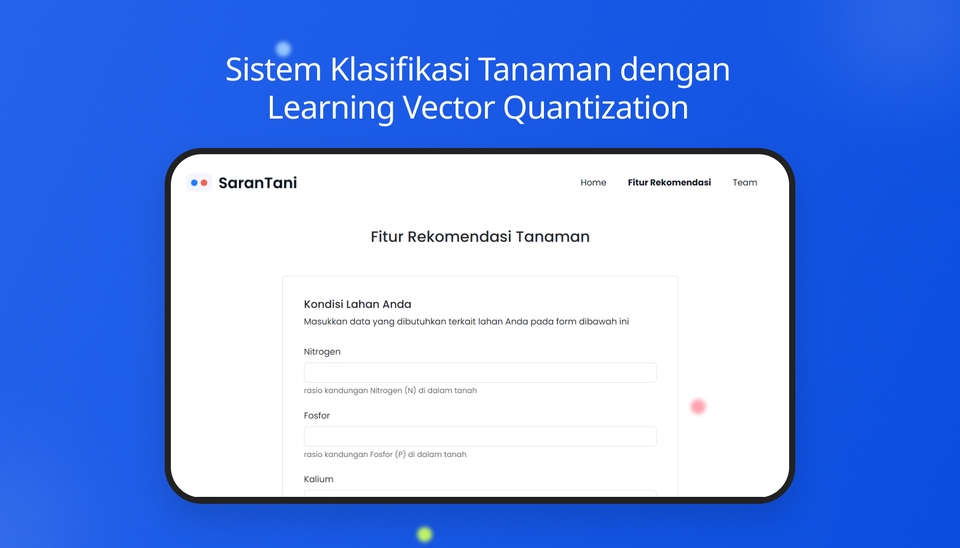 Sistem Klasifikasi Tanaman dengan Learning Vector Quantization

SaranTani

Home Fitur Rekomendasi Team

Fitur Rekomendasi Tanaman

Kondisi Lahan Anda

Masukkan data yang dibutuhkan terkait lahan Anda pada form dibawah ini

Nitrogen

rasio kandungan Nitrogen (N) di dalam tanah

Fosfor

rasio kandungan Fosfor (P) di dalam tanah

Kalium